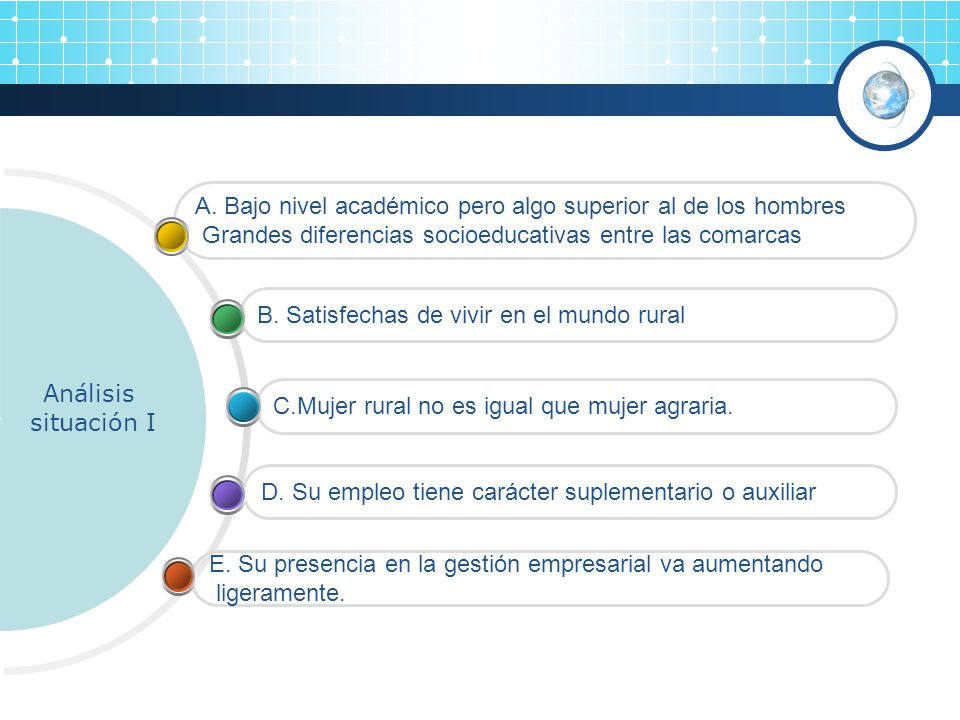 Análisis situación I

A. Bajo nivel académico pero algo superior al de los hombres
Grandes diferencias socioeducativas entre las comarcas

B. Satisfechas de vivir en el mundo rural

C.Mujer rural no es igual que mujer agraria.

D. Su empleo tiene carácter suplementario o auxiliar

E. Su presencia en la gestión empresarial va aumentando ligeramente.